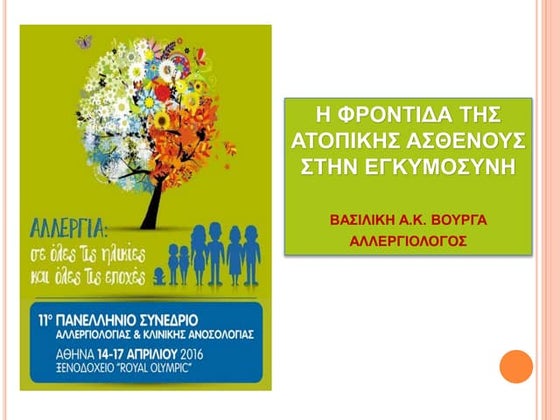 ΑΛΛΕΡΓΙΑ:
σε όλες τις ηλικίες
και όλες τις εποχές

11° ΠΑΝΕΛΛΗΝΙΟ ΣΥΝΕΔΡΙΟ
ΑΛΛΕΡΓΙΟΛΟΓΙΑΣ & ΚΛΙΝΙΚΗΣ ΑΝΟΣΟΛΟΓΙΑΣ
ΑΘΗΝΑ 14-17 ΑΠΡΙΛΙΟΥ 2016
ΞΕΝΟΔΟΧΕΙΟ "ROYAL OLYMPIC"

Η ΦΡΟΝΤΙΔΑ ΤΗΣ ΑΤΟΠΙΚΗΣ ΑΣΘΕΝΟΥΣ ΣΤΗΝ ΕΓΚΥΜΟΣΥΝΗ

ΒΑΣΙΛΙΚΗ Α.Κ. ΒΟΥΡΓΑ
ΑΛΛΕΡΓΙΟΛΟΓΟΣ